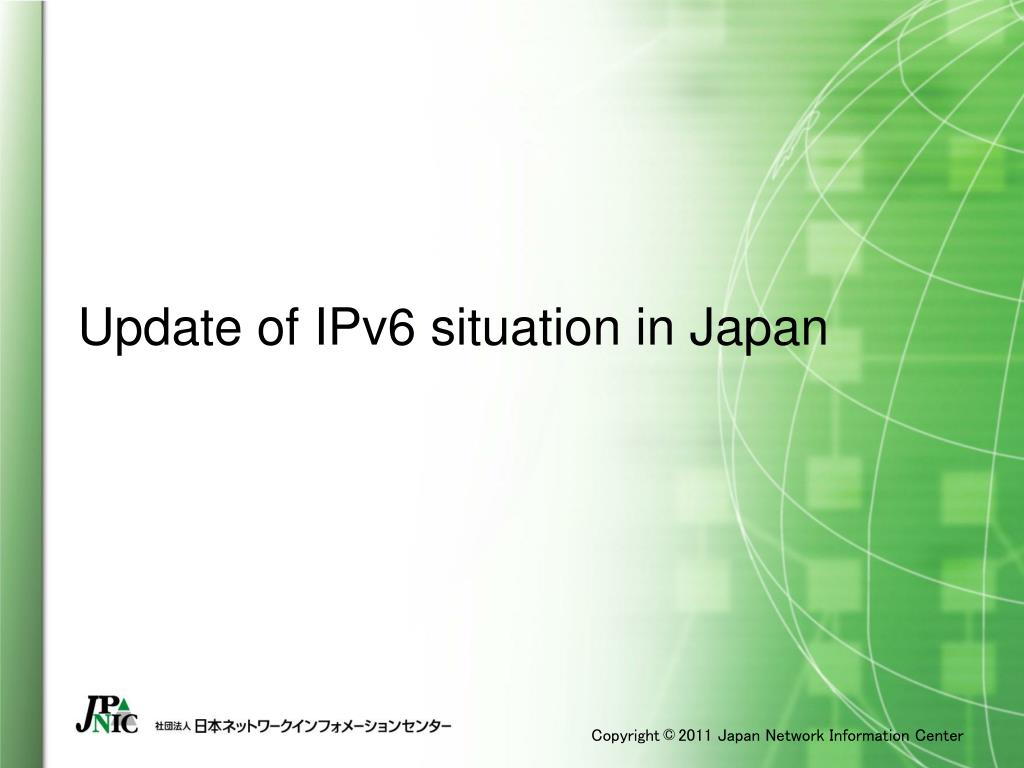 Update of IPv6 situation in Japan

JPNIC 社団法人 日本ネットワークインフォメーションセンター

Copyright © 2011 Japan Network Information Center